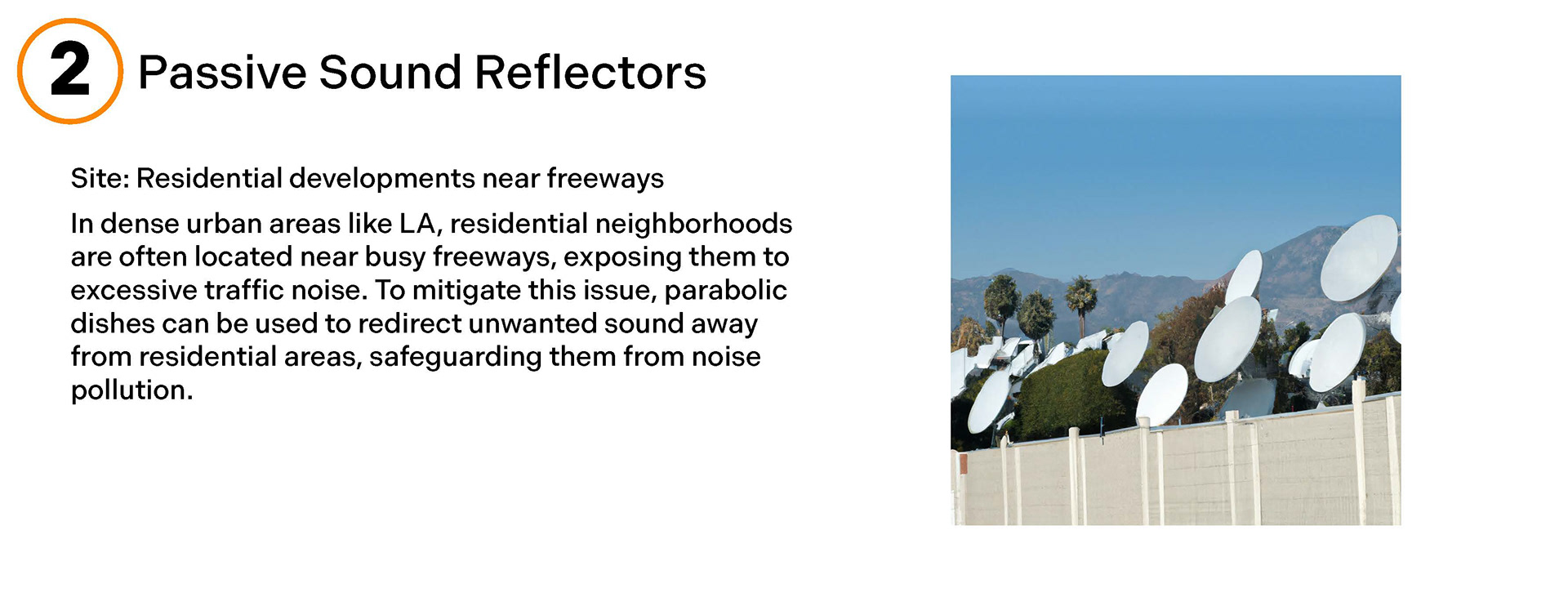 2 Passive Sound Reflectors

Site: Residential developments near freeways

In dense urban areas like LA, residential neighborhoods are often located near busy freeways, exposing them to excessive traffic noise. To mitigate this issue, parabolic dishes can be used to redirect unwanted sound away from residential areas, safeguarding them from noise pollution.